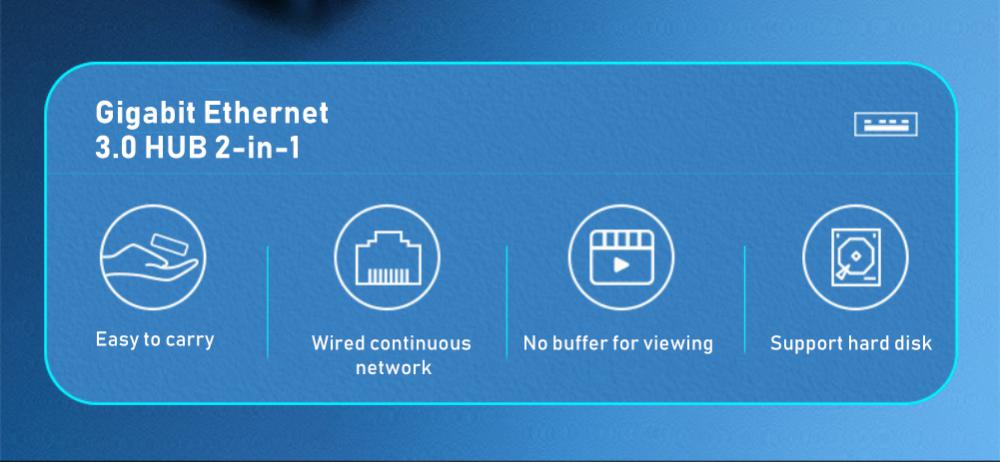 Gigabit Ethernet
3.0 HUB 2-in-1

Easy to carry

Wired continuous network

No buffer for viewing

Support hard disk